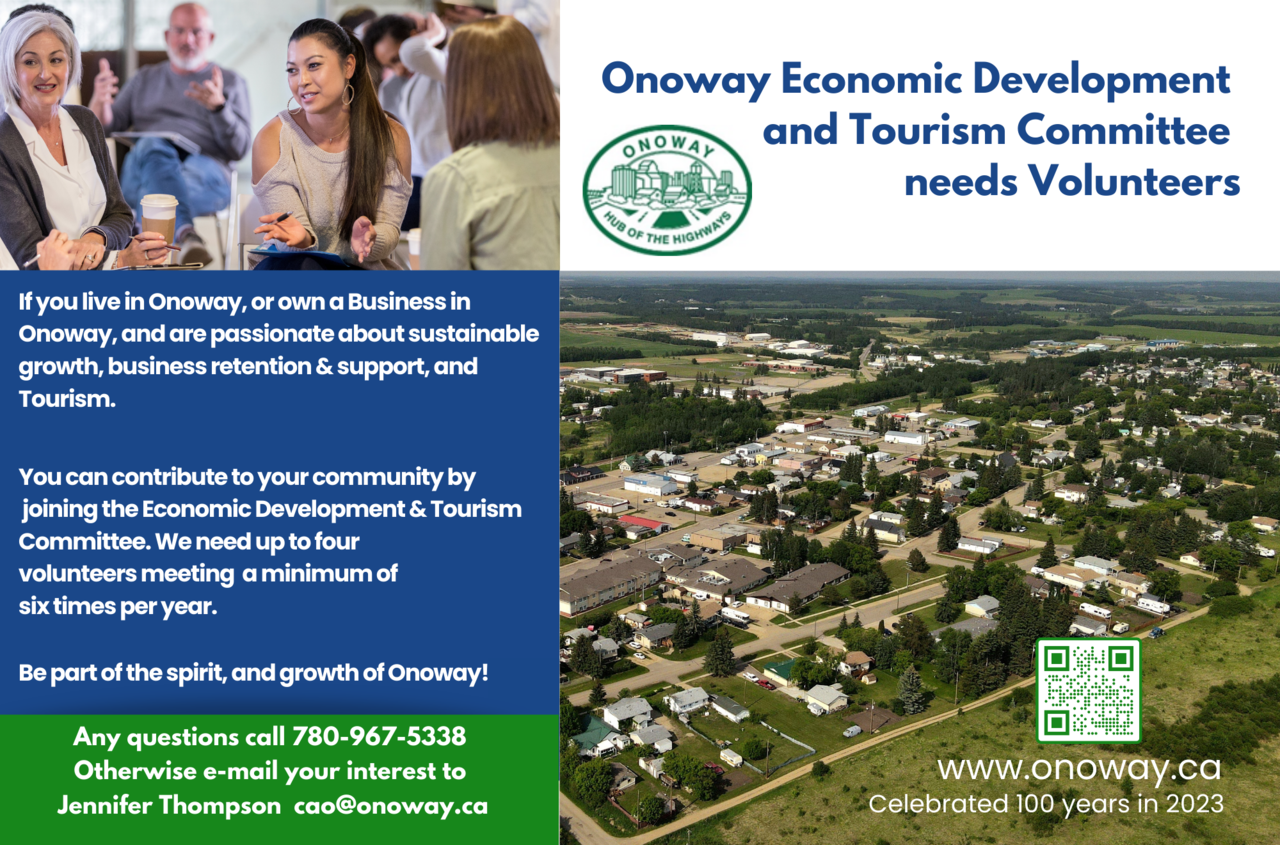 Onoway Economic Development and Tourism Committee needs Volunteers

ONOWAY
HUB OF THE HIGHWAYS

If you live in Onoway, or own a Business in Onoway, and are passionate about sustainable growth, business retention & support, and Tourism.

You can contribute to your community by joining the Economic Development & Tourism Committee. We need up to four volunteers meeting a minimum of six times per year.

Be part of the spirit, and growth of Onoway!

Any questions call 780-967-5338
Otherwise e-mail your interest to
Jennifer Thompson cao@onoway.ca

www.onoway.ca
Celebrated 100 years in 2023